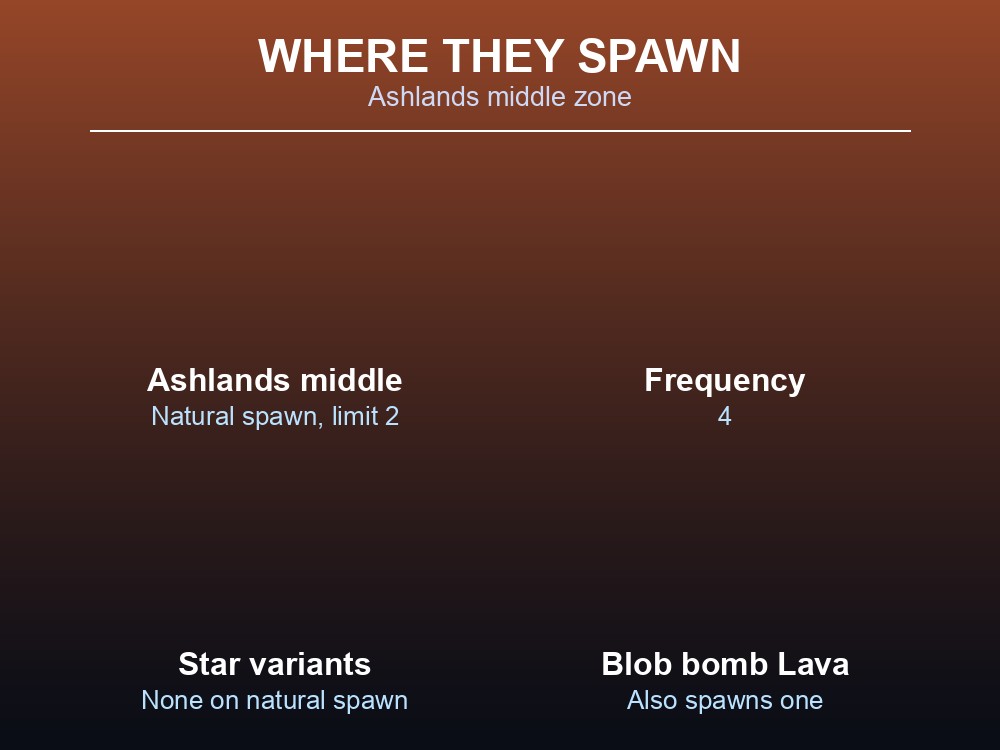 WHERE THEY SPAWN
Ashlands middle zone

Ashlands middle
Natural spawn, limit 2

Frequency
4

Star variants
None on natural spawn

Blob bomb Lava
Also spawns one